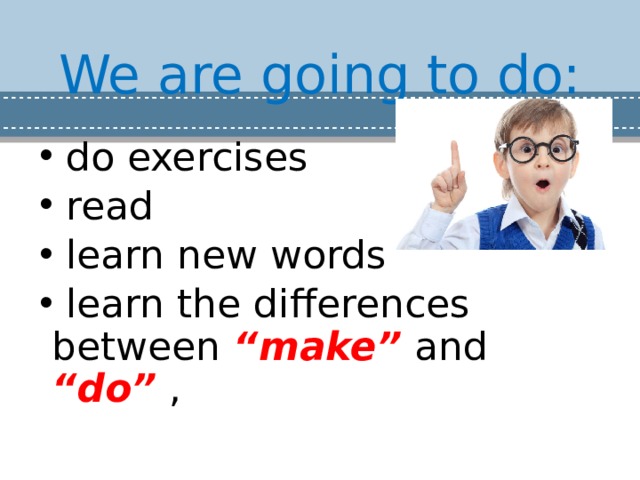 We are going to do:

• do exercises
• read
• learn new words
• learn the differences between “make” and “do” ,